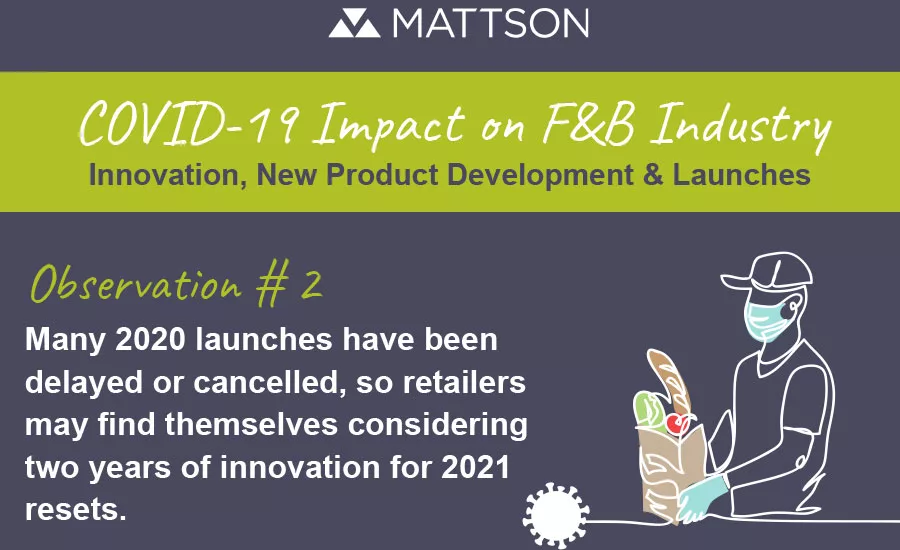 MATTSON

COVID-19 Impact on F&B Industry
Innovation, New Product Development & Launches

Observation # 2
Many 2020 launches have been delayed or cancelled, so retailers may find themselves considering two years of innovation for 2021 resets.